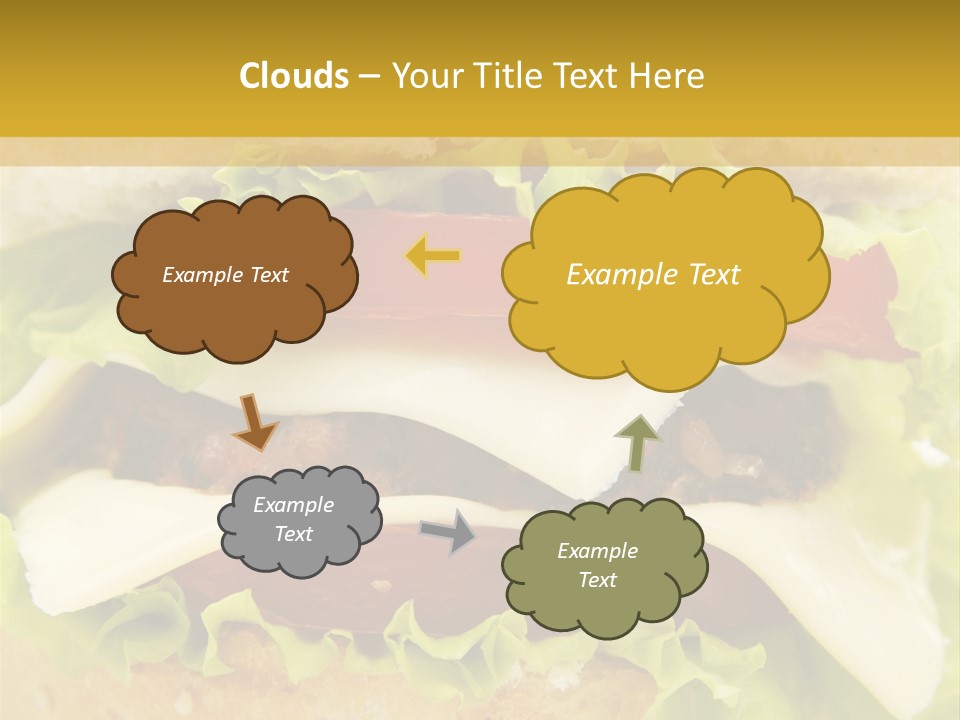 Clouds – Your Title Text Here

Example Text

Example Text

Example Text

Example Text